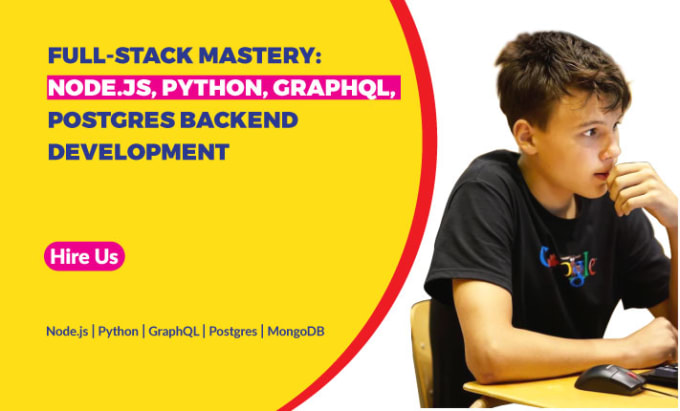 FULL-STACK MASTERY: NODE.JS, PYTHON, GRAPHQL, POSTGRES BACKEND DEVELOPMENT

Hire Us

Node.js | Python | GraphQL | Postgres | MongoDB

Google